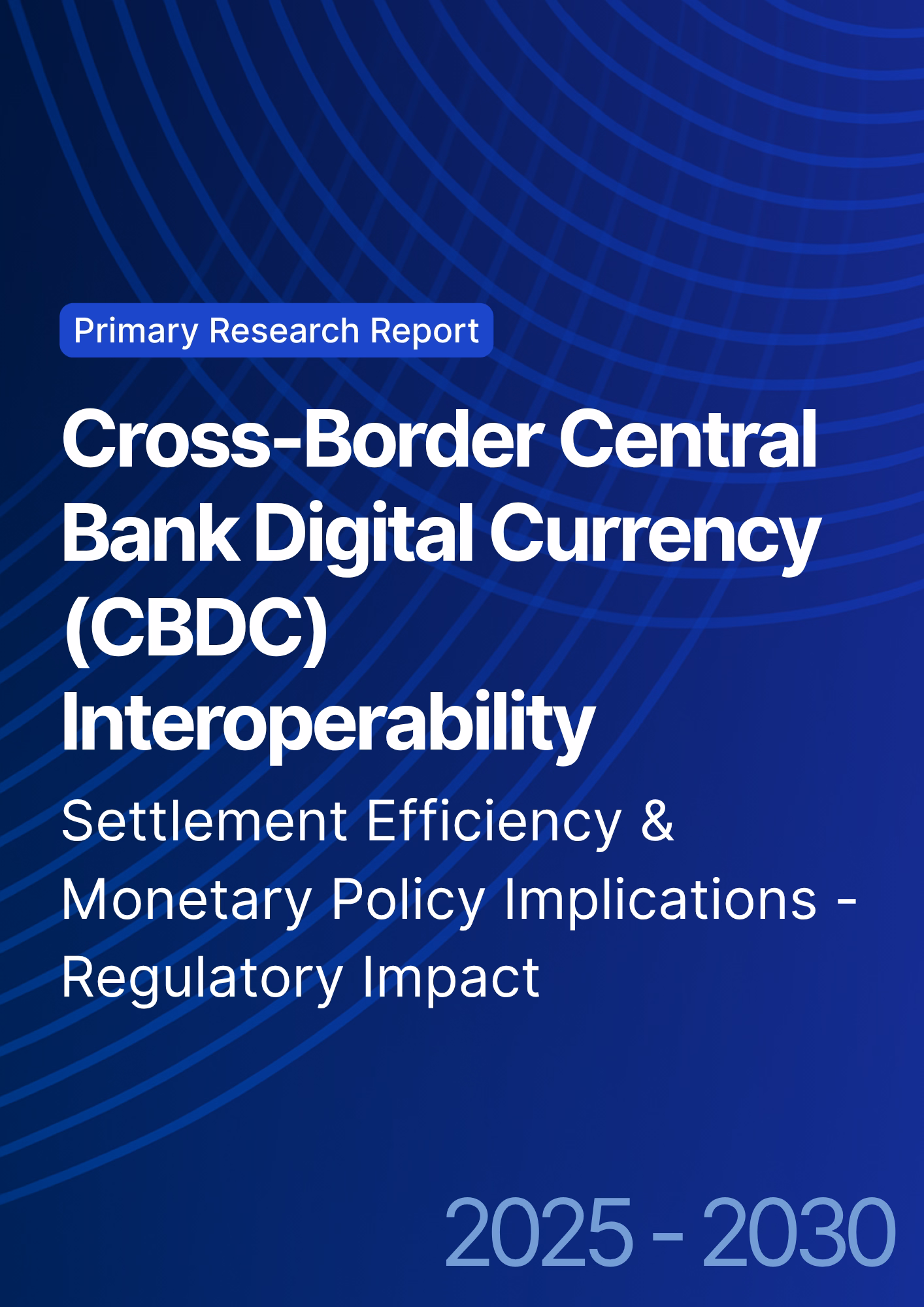 Primary Research Report

Cross-Border Central Bank Digital Currency (CBDC) Interoperability

Settlement Efficiency & Monetary Policy Implications - Regulatory Impact

2025 - 2030